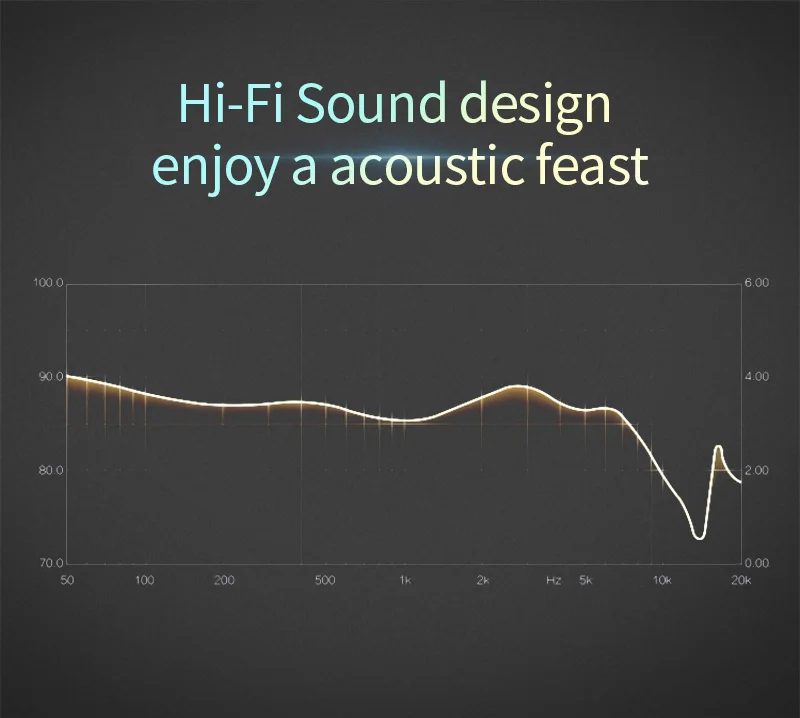 Hi-Fi Sound design
enjoy a acoustic feast

100.0
90.0
80.0
70.0

6.00
4.00
2.00
0.00

50 100 200 500 1k 2k Hz 5k 10k 20k